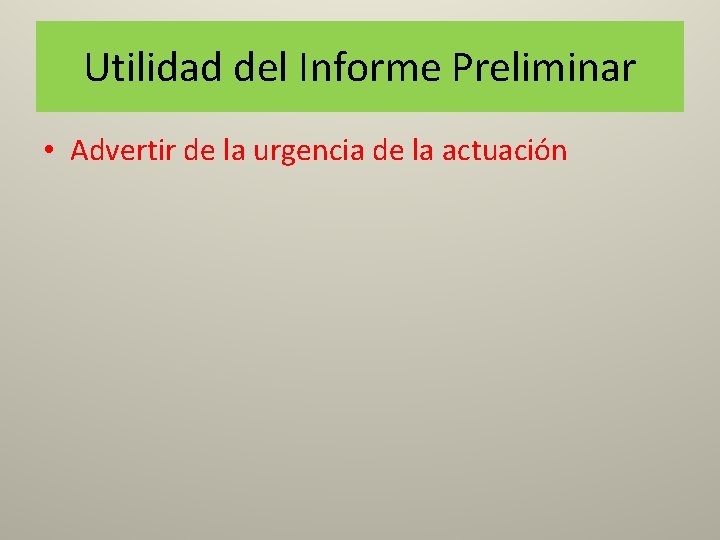 Utilidad del Informe Preliminar

• Advertir de la urgencia de la actuación